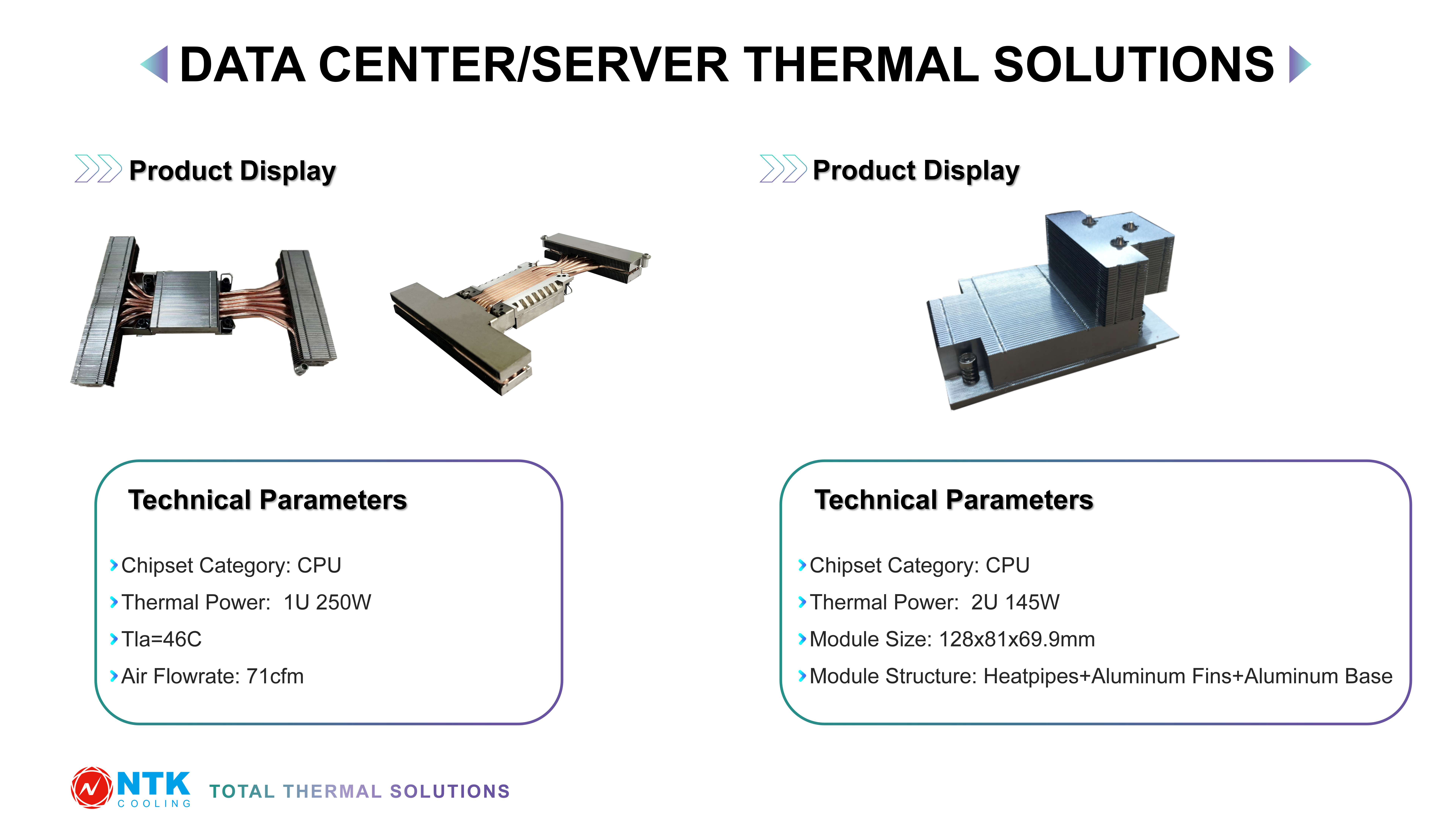 DATA CENTER/SERVER THERMAL SOLUTIONS

Product Display

Technical Parameters

Chipset Category: CPU
Thermal Power: 1U 250W
Tla=46C
Air Flowrate: 71cfm

Product Display

Technical Parameters

Chipset Category: CPU
Thermal Power: 2U 145W
Module Size: 128x81x69.9mm
Module Structure: Heatpipes+Aluminum Fins+Aluminum Base

NTK COOLING TOTAL THERMAL SOLUTIONS